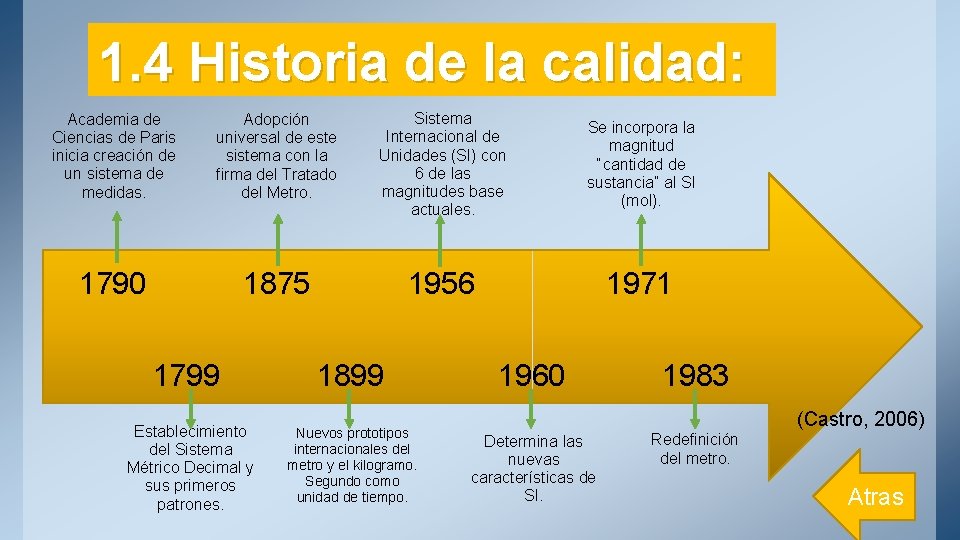 1.4 Historia de la calidad:

Academia de Ciencias de Paris inicia creación de un sistema de medidas.

Adopción universal de este sistema con la firma del Tratado del Metro.

Sistema Internacional de Unidades (SI) con 6 de las magnitudes base actuales.

Se incorpora la magnitud "cantidad de sustancia" al SI (mol).

1790

1875

1956

1971

1799

1899

1960

1983

Establecimiento del Sistema Métrico Decimal y sus primeros patrones.

Nuevos prototipos internacionales del metro y el kilogramo. Segundo como unidad de tiempo.

Determina las nuevas características de SI.

Redefinición del metro.

(Castro, 2006)

Atras